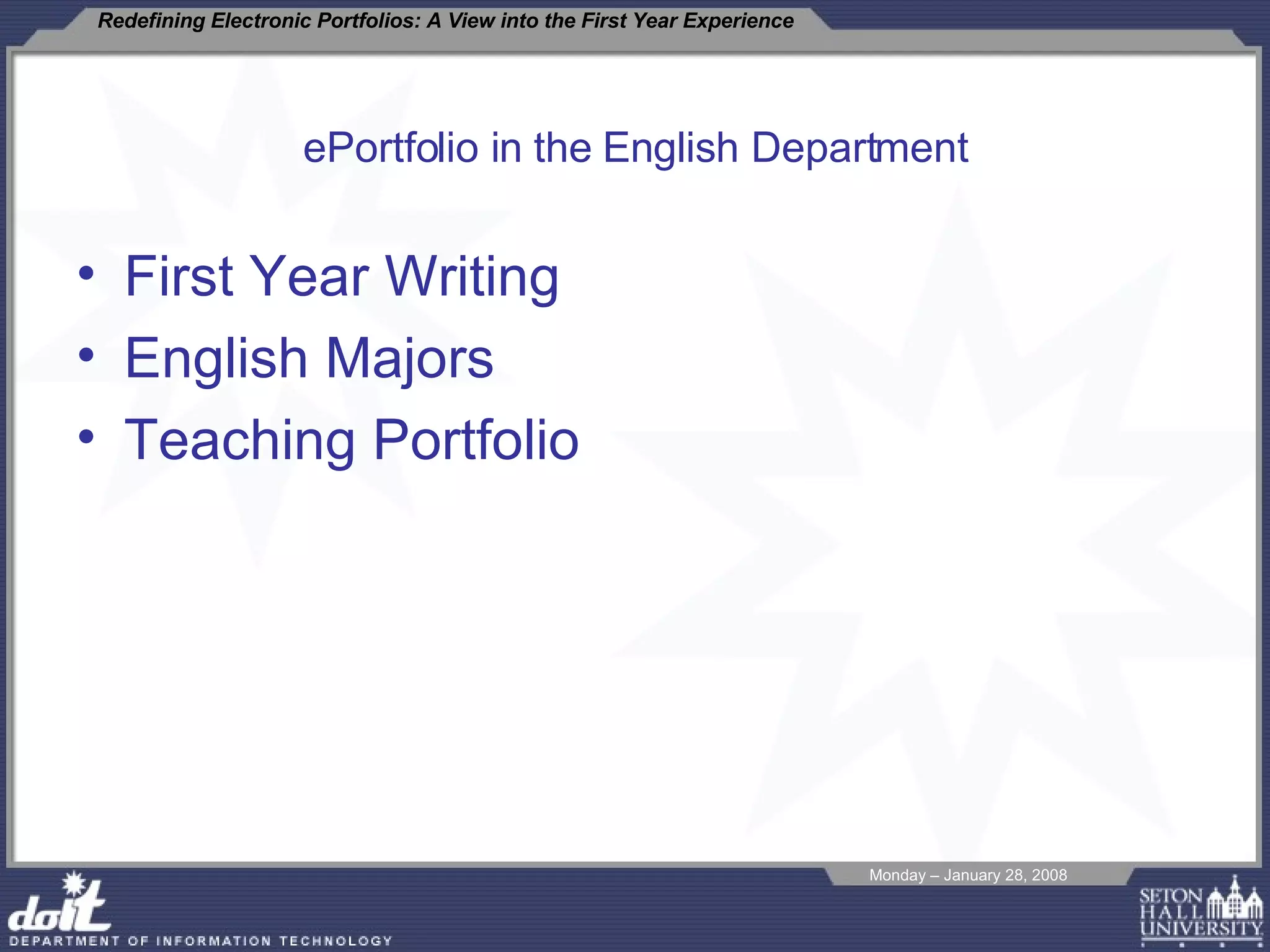 Redefining Electronic Portfolios: A View into the First Year Experience

ePortfolio in the English Department

• First Year Writing
• English Majors
• Teaching Portfolio

Monday – January 28, 2008

doit
DEPARTMENT OF INFORMATION TECHNOLOGY

SETON HALL UNIVERSITY